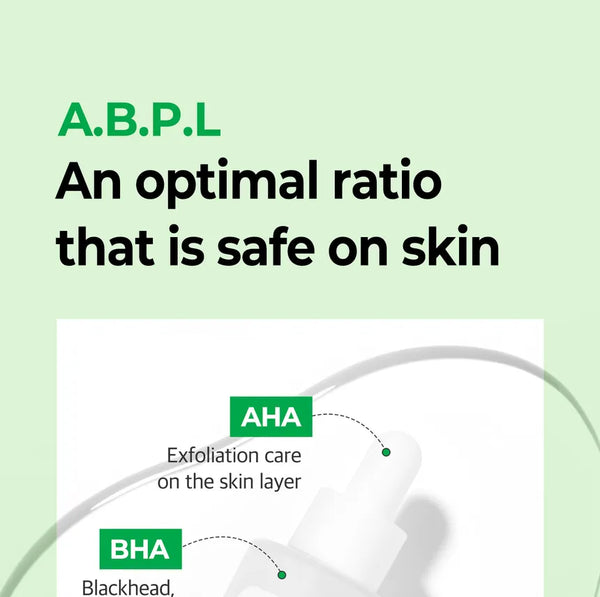 A.B.P.L
An optimal ratio that is safe on skin

AHA
Exfoliation care on the skin layer

BHA
Blackhead,